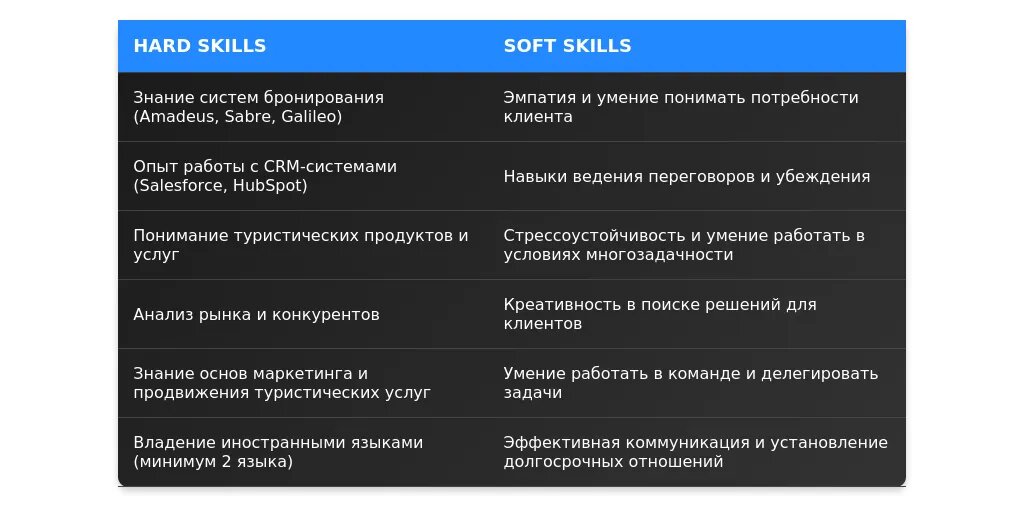 | HARD SKILLS | SOFT SKILLS |
|---|---|
| Знание систем бронирования (Amadeus, Sabre, Galileo) | Эмпатия и умение понимать потребности клиента |
| Опыт работы с CRM-системами (Salesforce, HubSpot) | Навыки ведения переговоров и убеждения |
| Понимание туристических продуктов и услуг | Стрессоустойчивость и умение работать в условиях многозадачности |
| Анализ рынка и конкурентов | Креативность в поиске решений для клиентов |
| Знание основ маркетинга и продвижения туристических услуг | Умение работать в команде и делегировать задачи |
| Владение иностранными языками (минимум 2 языка) | Эффективная коммуникация и установление долгосрочных отношений |